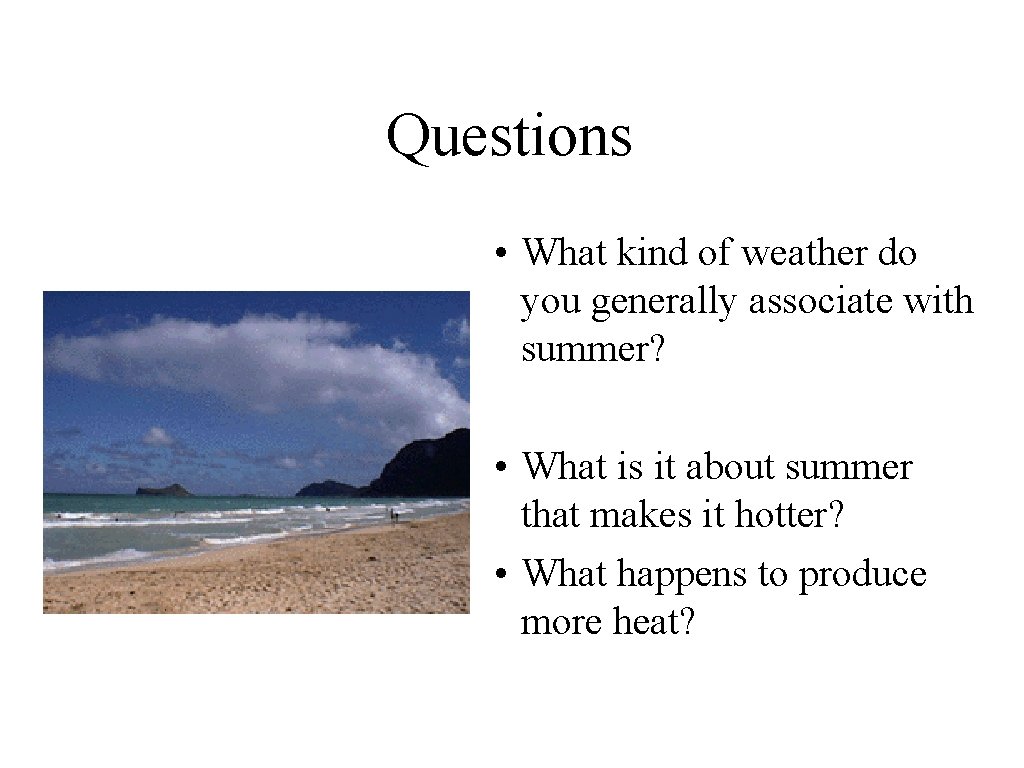 Questions

• What kind of weather do you generally associate with summer?

• What is it about summer that makes it hotter?
• What happens to produce more heat?